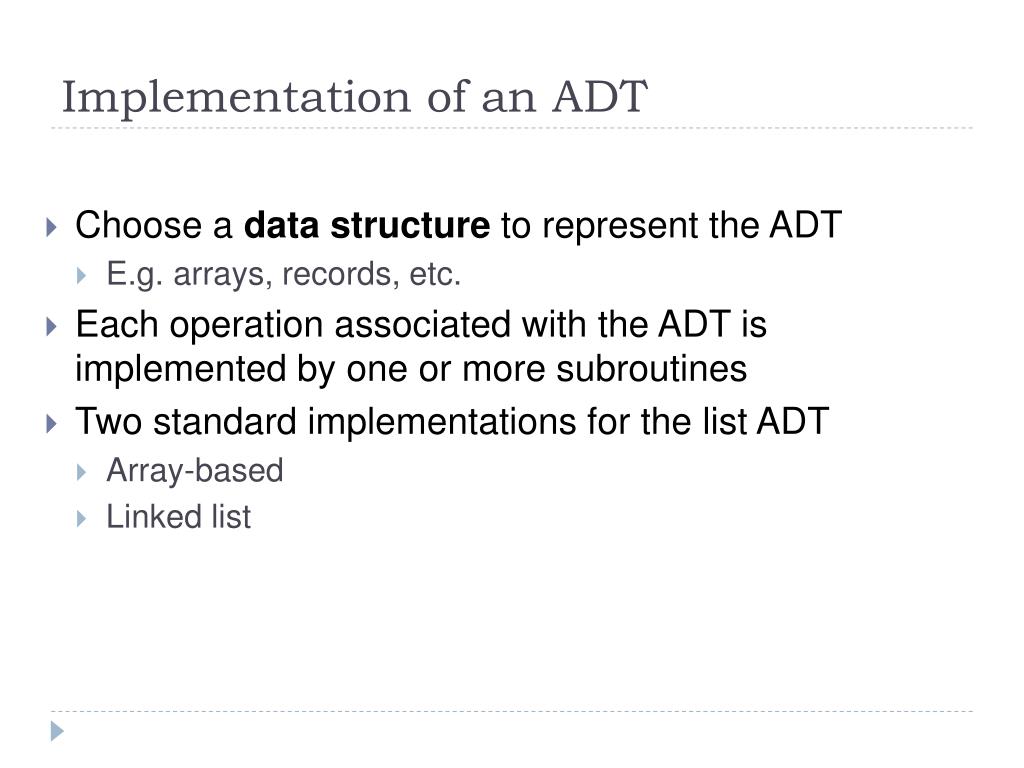 Implementation of an ADT

Choose a data structure to represent the ADT
E.g. arrays, records, etc.
Each operation associated with the ADT is implemented by one or more subroutines
Two standard implementations for the list ADT
Array-based
Linked list